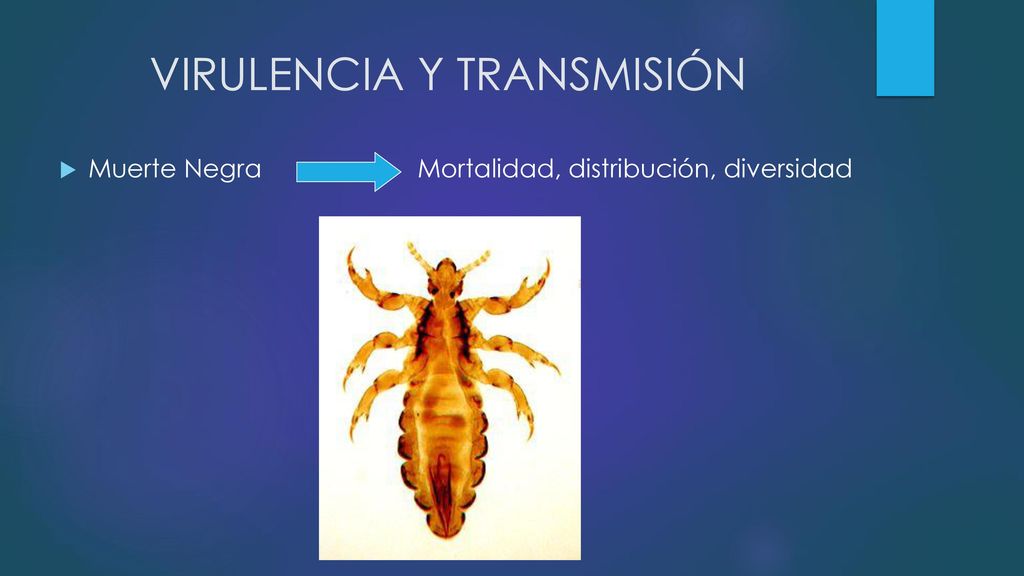 VIRULENCIA Y TRANSMISIÓN

Muerte Negra Mortalidad, distribución, diversidad